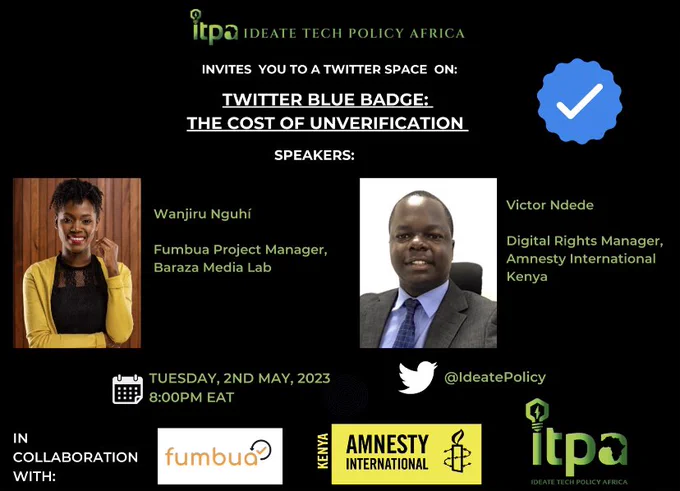 itpa IDEATE TECH POLICY AFRICA

INVITES YOU TO A TWITTER SPACE ON:

TWITTER BLUE BADGE:
THE COST OF UNVERIFICATION

SPEAKERS:

Wanjiru Nguhí

Fumbua Project Manager, Baraza Media Lab

Victor Ndede

Digital Rights Manager, Amnesty International Kenya

TUESDAY, 2ND MAY, 2023
8:00PM EAT

@IdeatePolicy

IN COLLABORATION WITH:

fumbua

KENYA AMNESTY INTERNATIONAL

itpa
IDEATE TECH POLICY AFRICA